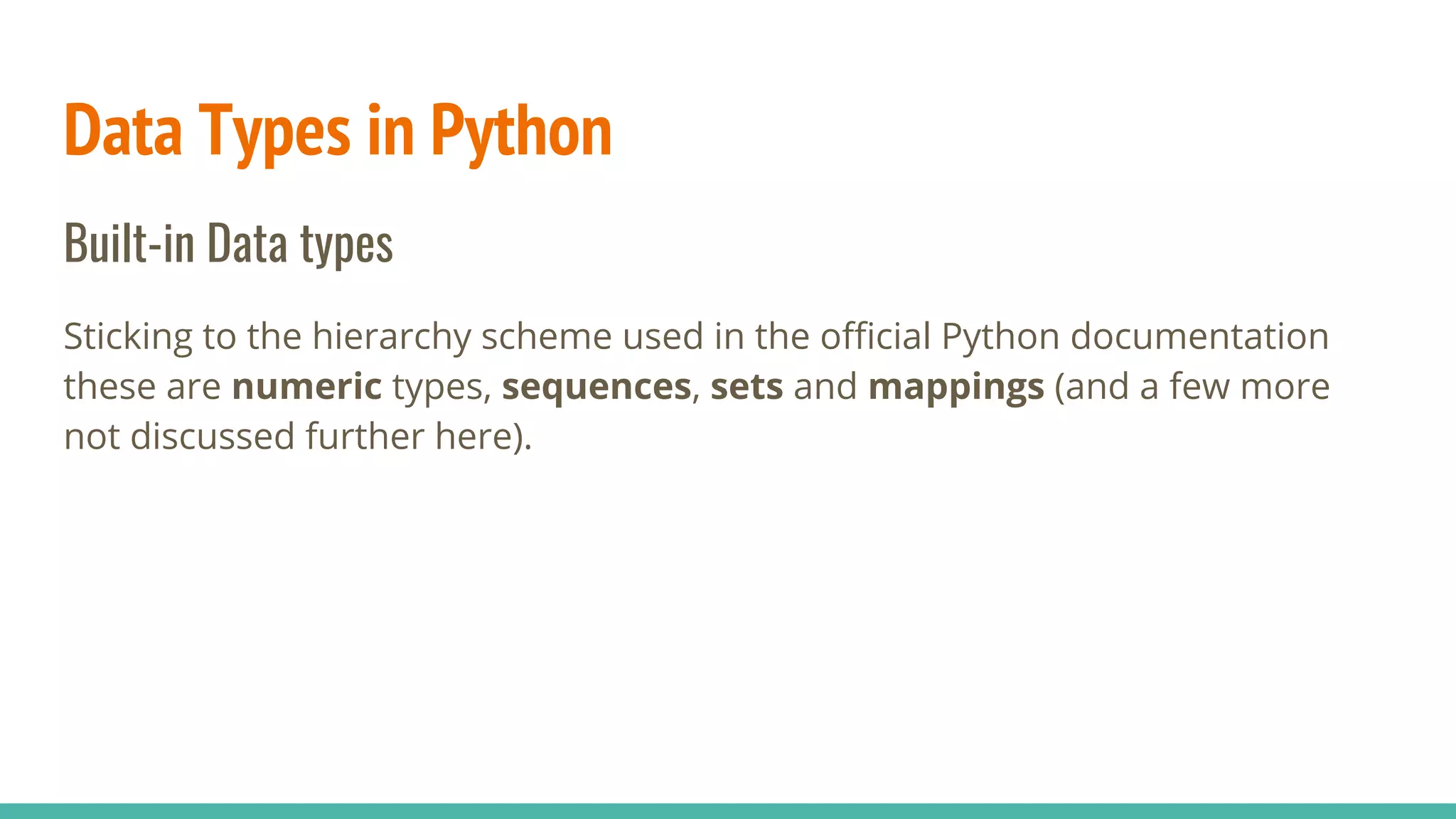 Data Types in Python

Built-in Data types

Sticking to the hierarchy scheme used in the official Python documentation these are numeric types, sequences, sets and mappings (and a few more not discussed further here).